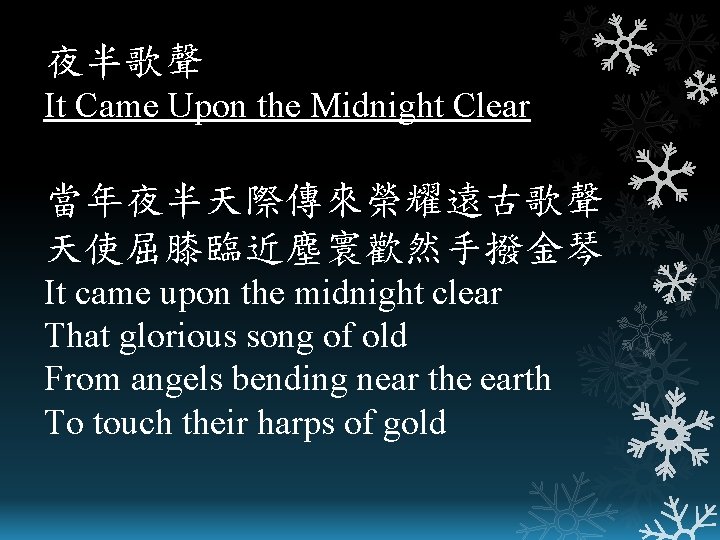 夜半歌聲
It Came Upon the Midnight Clear

當年夜半天際傳來榮耀遠古歌聲
天使屈膝臨近塵寰歡然手撥金琴
It came upon the midnight clear
That glorious song of old
From angels bending near the earth
To touch their harps of gold